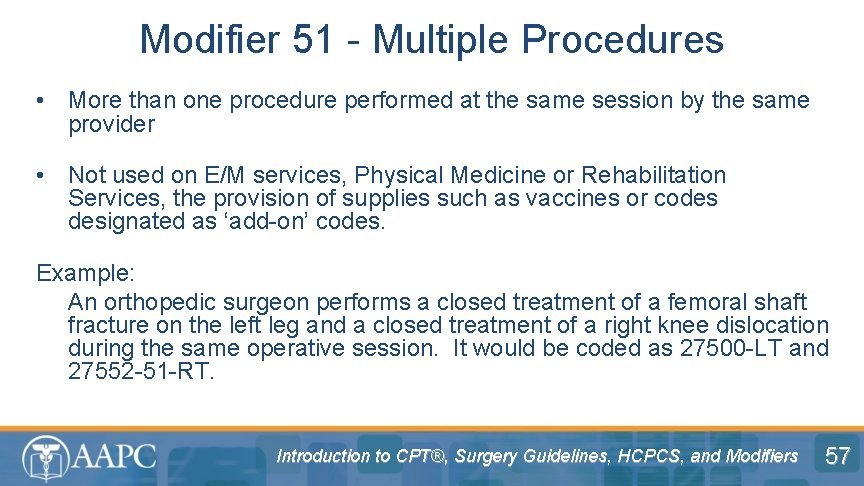 Modifier 51 - Multiple Procedures

• More than one procedure performed at the same session by the same provider

• Not used on E/M services, Physical Medicine or Rehabilitation Services, the provision of supplies such as vaccines or codes designated as ‘add-on’ codes.

Example:
An orthopedic surgeon performs a closed treatment of a femoral shaft fracture on the left leg and a closed treatment of a right knee dislocation during the same operative session. It would be coded as 27500-LT and 27552-51-RT.

AAPC

Introduction to CPT®, Surgery Guidelines, HCPCS, and Modifiers

57